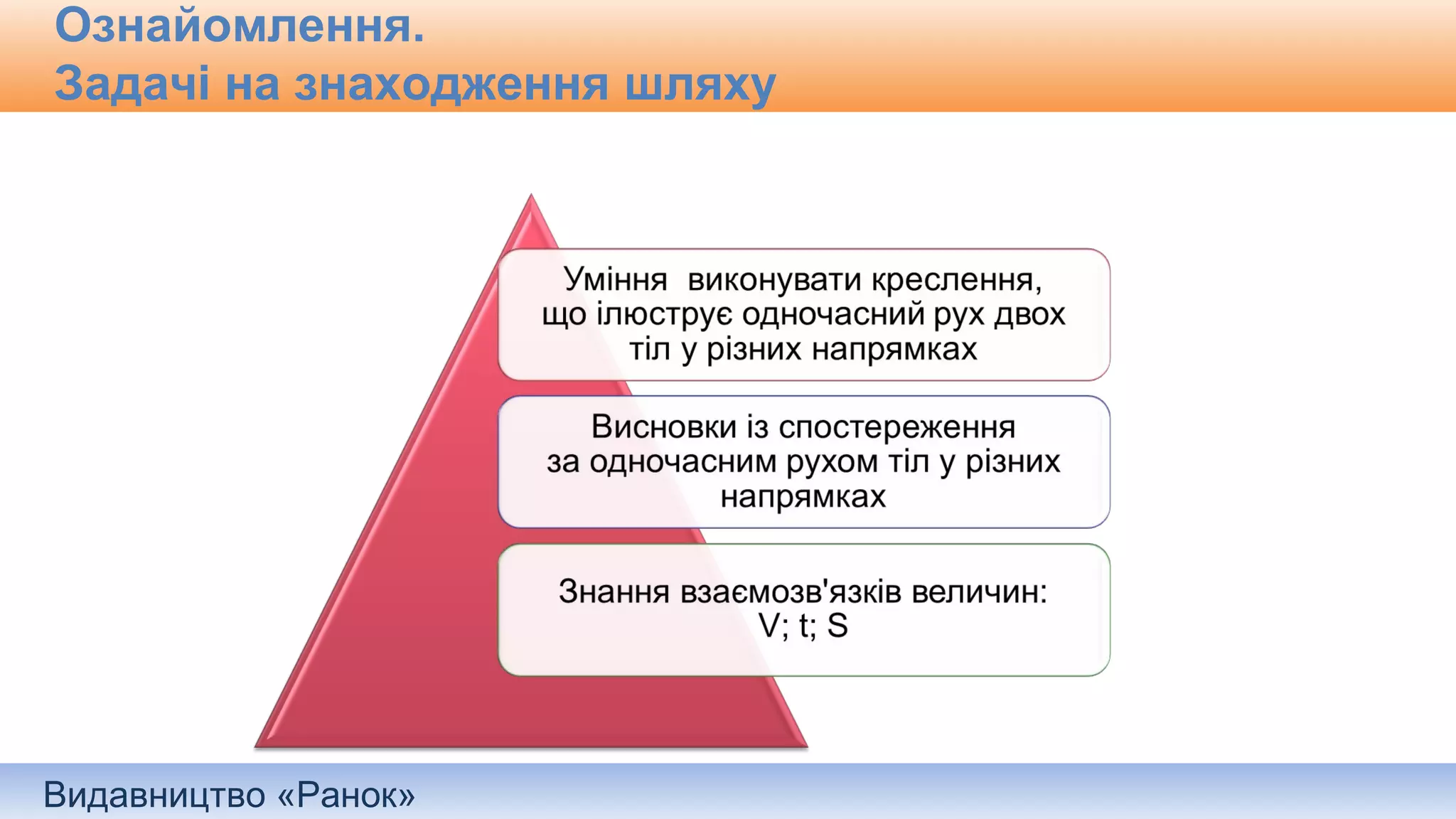 Ознайомлення.
Задачі на знаходження шляху

Уміння виконувати креслення, що ілюструє одночасний рух двох тіл у різних напрямках

Висновки із спостереження за одночасним рухом тіл у різних напрямках

Знання взаємозв'язків величин: V; t; S

Видавництво «Ранок»